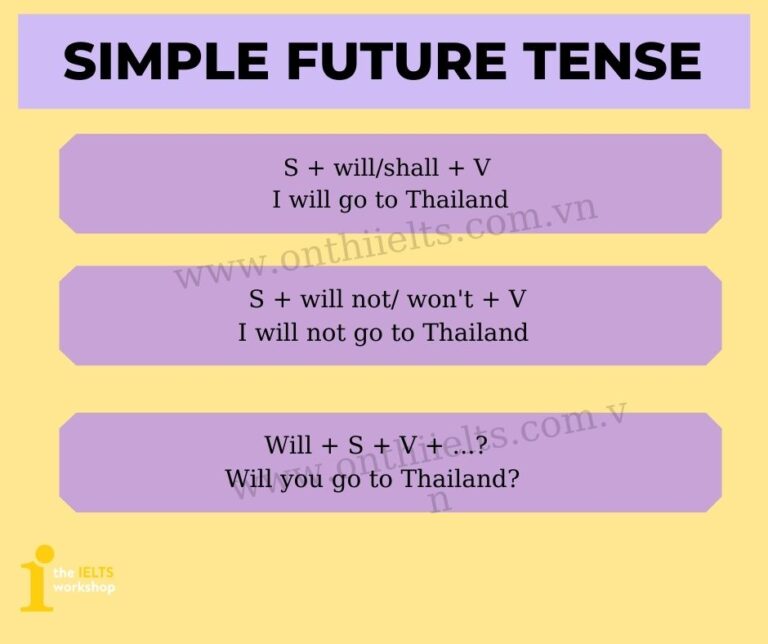 SIMPLE FUTURE TENSE

S + will/shall + V
I will go to Thailand

www.onthiielts.com.vn

S + will not/ won't + V
I will not go to Thailand

Will + S + V + ...?
Will you go to Thailand?

www.onthiielts.com.vn

the IELTS workshop